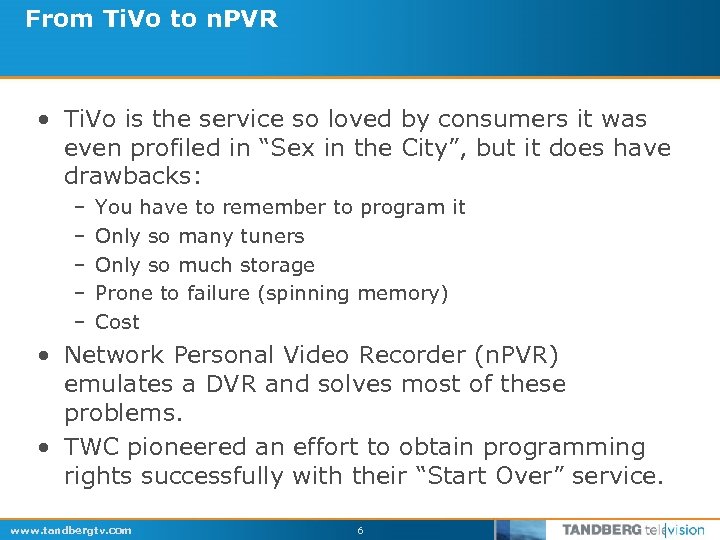 From TiVo to nPVR

• TiVo is the service so loved by consumers it was even profiled in “Sex in the City”, but it does have drawbacks:
– You have to remember to program it
– Only so many tuners
– Only so much storage
– Prone to failure (spinning memory)
– Cost
• Network Personal Video Recorder (nPVR) emulates a DVR and solves most of these problems.
• TWC pioneered an effort to obtain programming rights successfully with their “Start Over” service.

www.tandbergtv.com 6 TANDBERG television